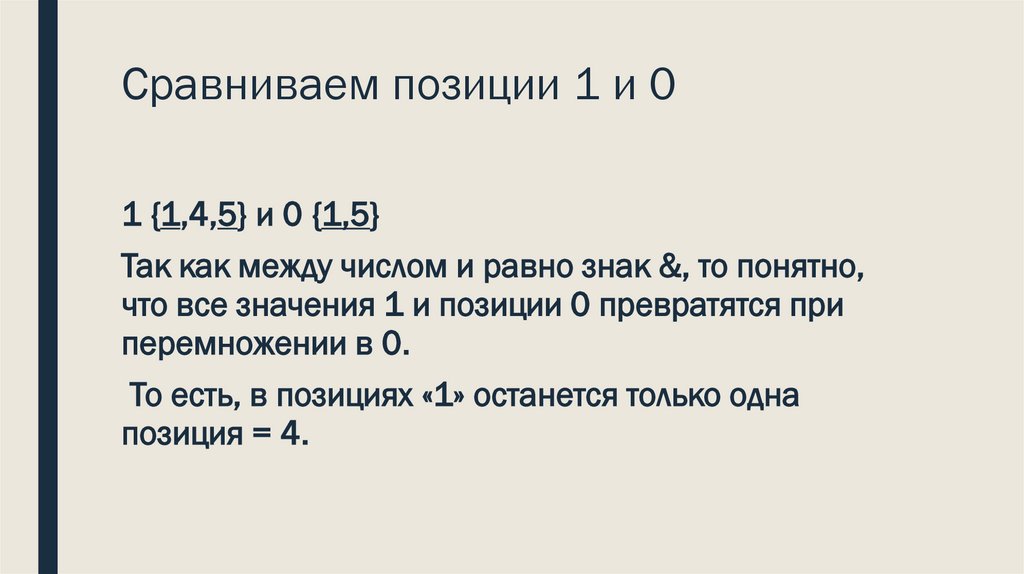 Сравниваем позиции 1 и 0

1 {1,4,5} и 0 {1,5}

Так как между числом и равно знак &, то понятно, что все значения 1 и позиции 0 превратятся при перемножении в 0.

То есть, в позициях «1» останется только одна позиция = 4.